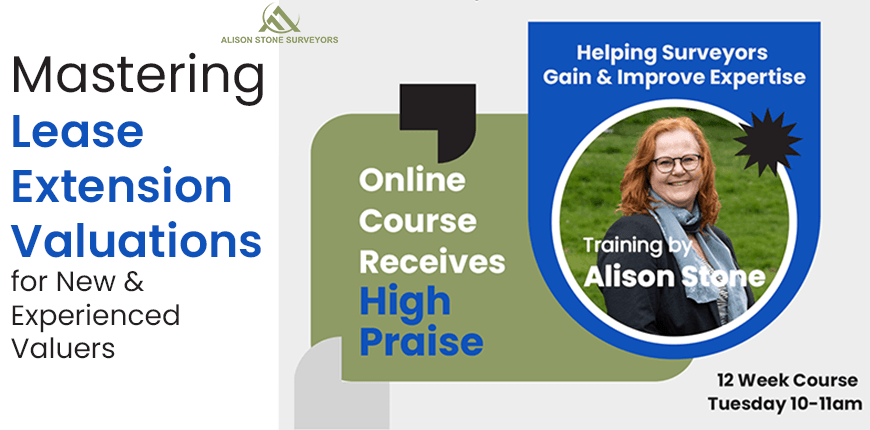 ALISON STONE SURVEYORS

Mastering Lease Extension Valuations for New & Experienced Valuers

Online Course Receives High Praise

Helping Surveyors Gain & Improve Expertise

Training by Alison Stone

12 Week Course
Tuesday 10-11am